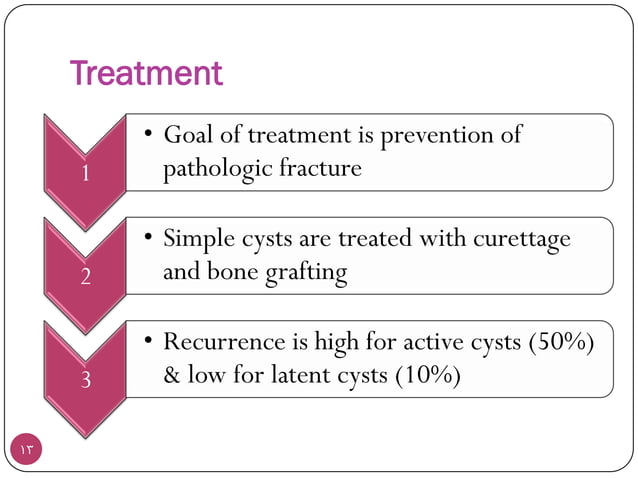 Treatment

1

• Goal of treatment is prevention of pathologic fracture

2

• Simple cysts are treated with curettage and bone grafting

3

• Recurrence is high for active cysts (50%) & low for latent cysts (10%)

١٣